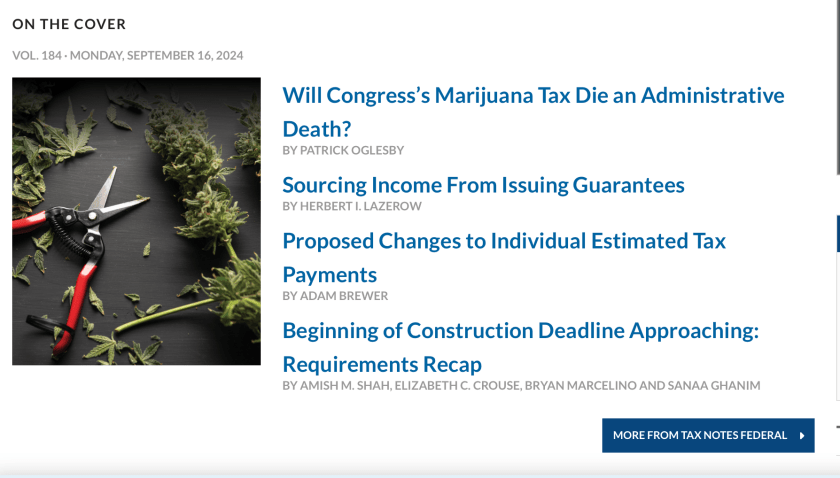 ON THE COVER

VOL. 184 · MONDAY, SEPTEMBER 16, 2024

Will Congress's Marijuana Tax Die an Administrative Death?

BY PATRICK OGLESBY

Sourcing Income From Issuing Guarantees

BY HERBERT I. LAZEROW

Proposed Changes to Individual Estimated Tax Payments

BY ADAM BREWER

Beginning of Construction Deadline Approaching: Requirements Recap

BY AMISH M. SHAH, ELIZABETH C. CROUSE, BRYAN MARCELINO AND SANAA GHANIM

MORE FROM TAX NOTES FEDERAL